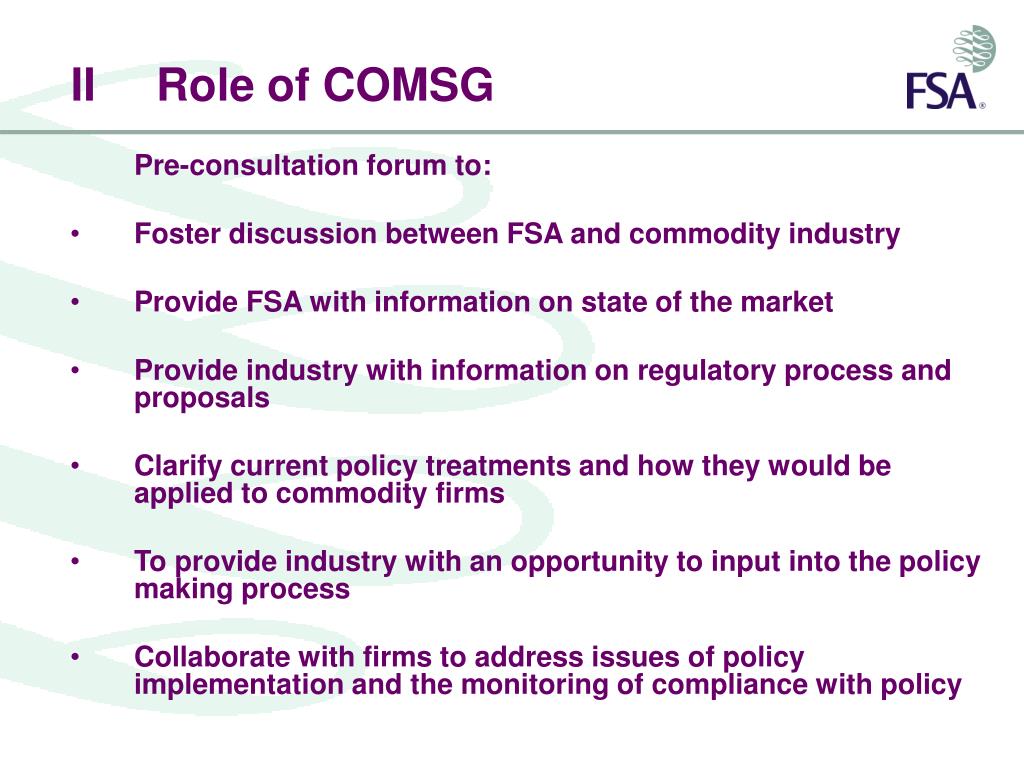 II Role of COMSG

FSA®

Pre-consultation forum to:

• Foster discussion between FSA and commodity industry

• Provide FSA with information on state of the market

• Provide industry with information on regulatory process and proposals

• Clarify current policy treatments and how they would be applied to commodity firms

• To provide industry with an opportunity to input into the policy making process

• Collaborate with firms to address issues of policy implementation and the monitoring of compliance with policy